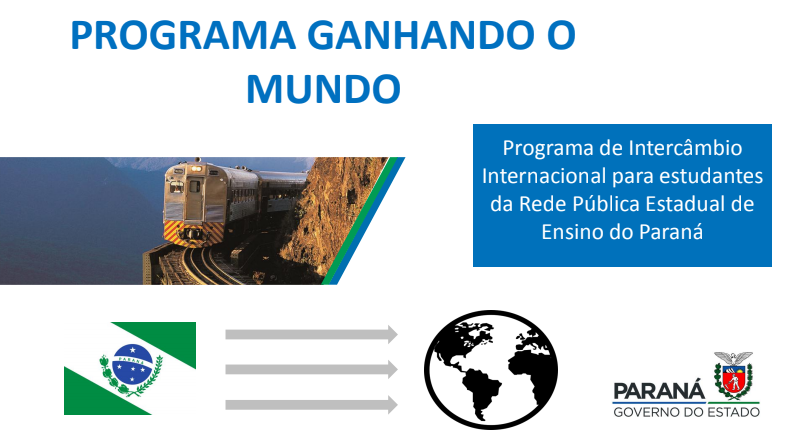 PROGRAMA GANHANDO O MUNDO

Programa de Intercâmbio Internacional para estudantes da Rede Pública Estadual de Ensino do Paraná

PARANÁ

PARANÁ
GOVERNO DO ESTADO